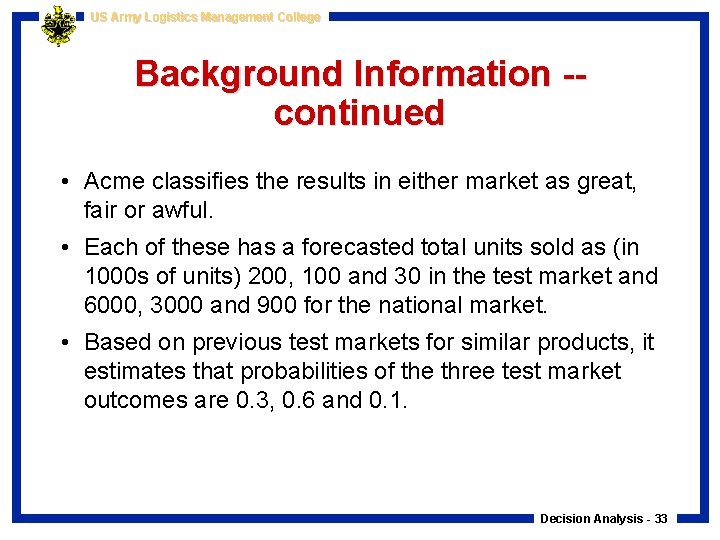 US Army Logistics Management College

Background Information -- continued

• Acme classifies the results in either market as great, fair or awful.

• Each of these has a forecasted total units sold as (in 1000s of units) 200, 100 and 30 in the test market and 6000, 3000 and 900 for the national market.

• Based on previous test markets for similar products, it estimates that probabilities of the three test market outcomes are 0.3, 0.6 and 0.1.

Decision Analysis - 33